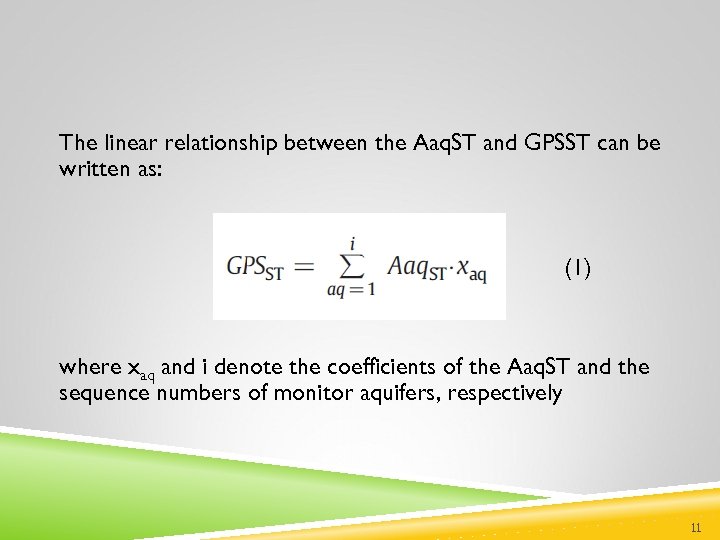 The linear relationship between the AaqST and GPSST can be written as:

$GPS_{ST} = \sum_{aq=1}^{i} Aaq_{ST} \cdot x_{aq}$ (1)

where $x_{aq}$ and i denote the coefficients of the AaqST and the sequence numbers of monitor aquifers, respectively

11